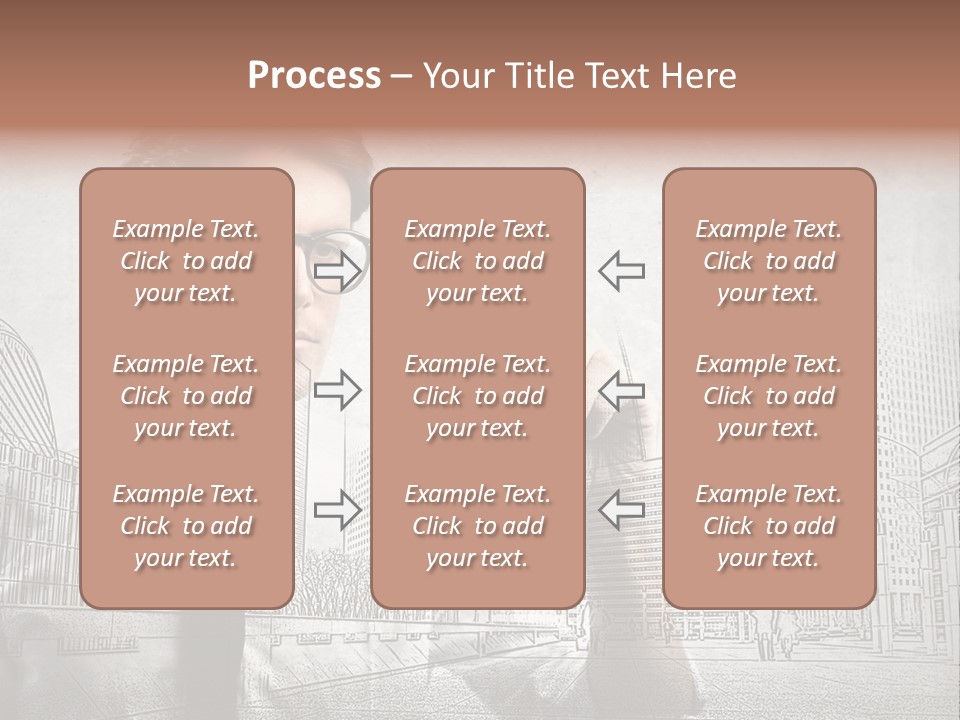 Process – Your Title Text Here

Example Text. Click to add your text.

Example Text. Click to add your text.

Example Text. Click to add your text.

Example Text. Click to add your text.

Example Text. Click to add your text.

Example Text. Click to add your text.

Example Text. Click to add your text.

Example Text. Click to add your text.

Example Text. Click to add your text.